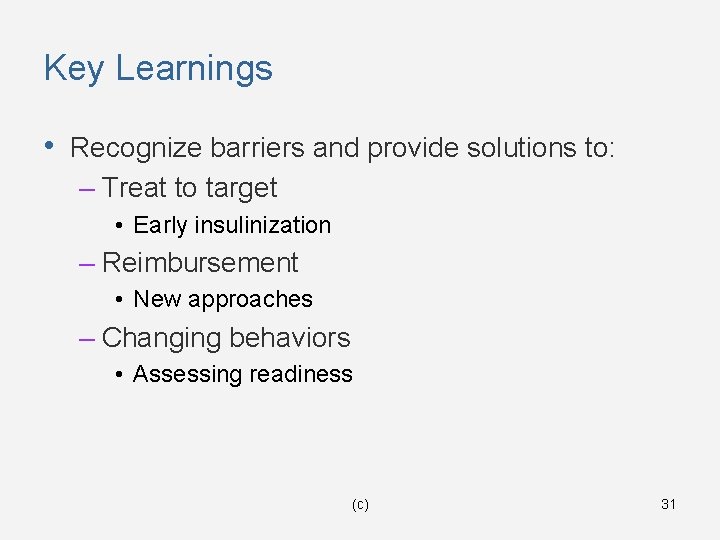 Key Learnings

• Recognize barriers and provide solutions to:
– Treat to target
• Early insulinization
– Reimbursement
• New approaches
– Changing behaviors
• Assessing readiness

(c)

31